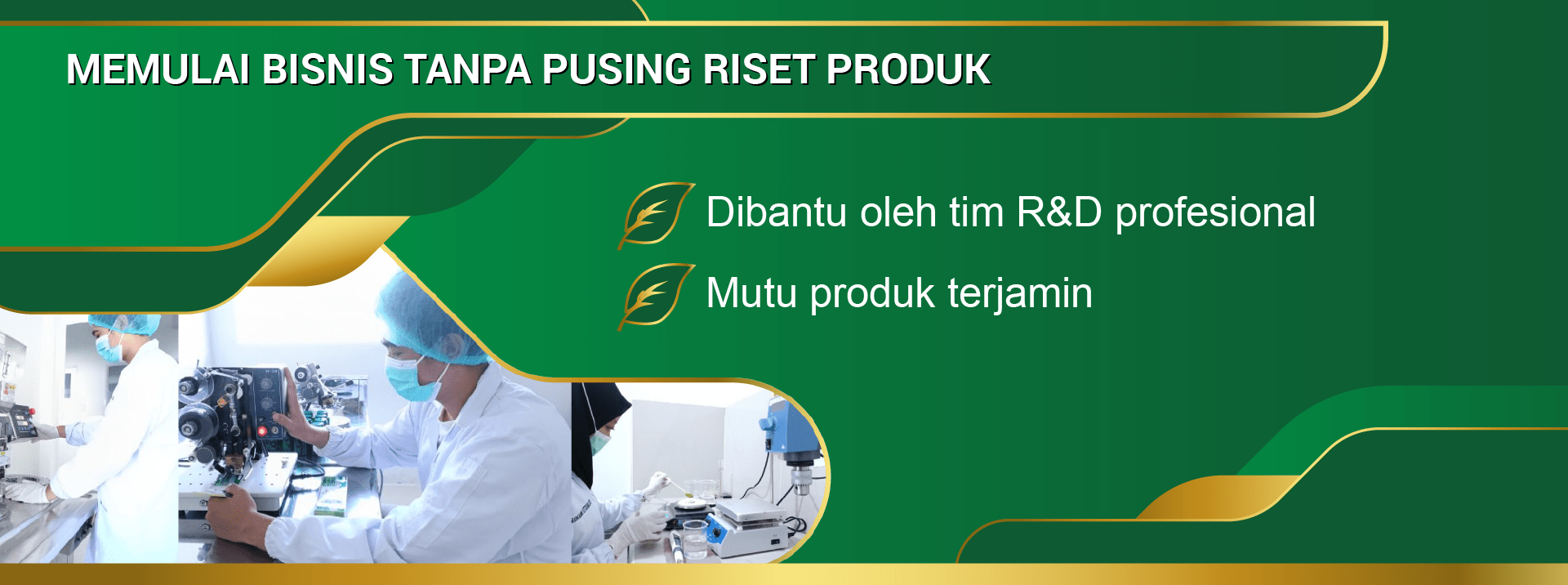 MEMULAI BISNIS TANPA PUSING RISET PRODUK

Dibantu oleh tim R&D profesional

Mutu produk terjamin